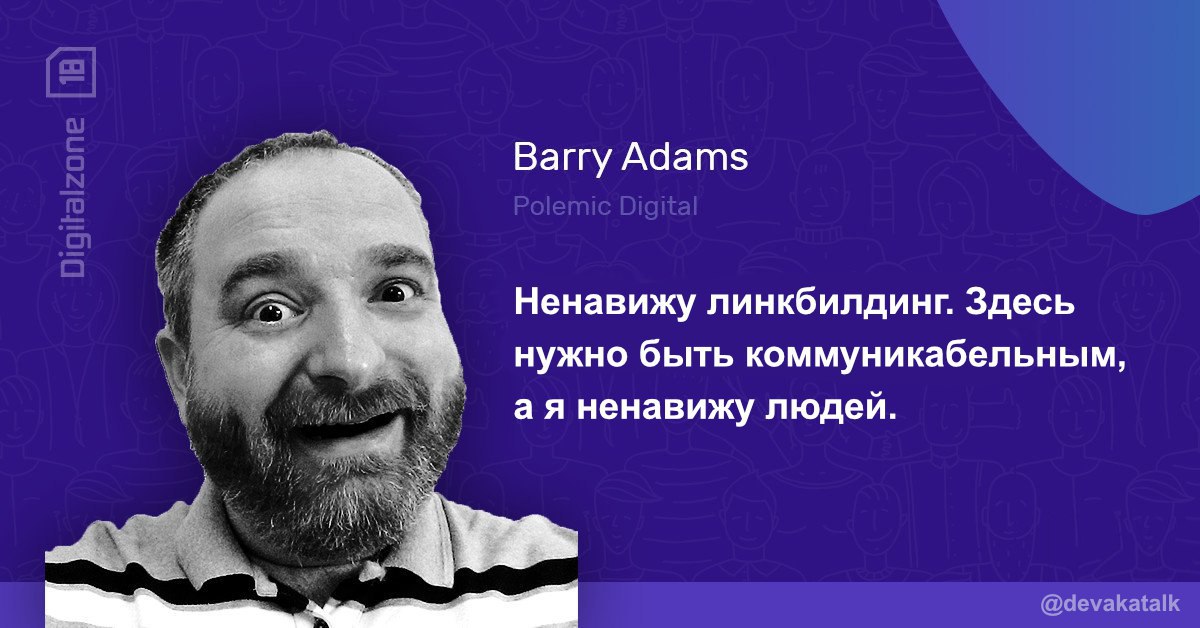 Digitalzone 18

Barry Adams

Polemic Digital

Ненавижу линкбилдинг. Здесь нужно быть коммуникабельным, а я ненавижу людей.

@devakatalk